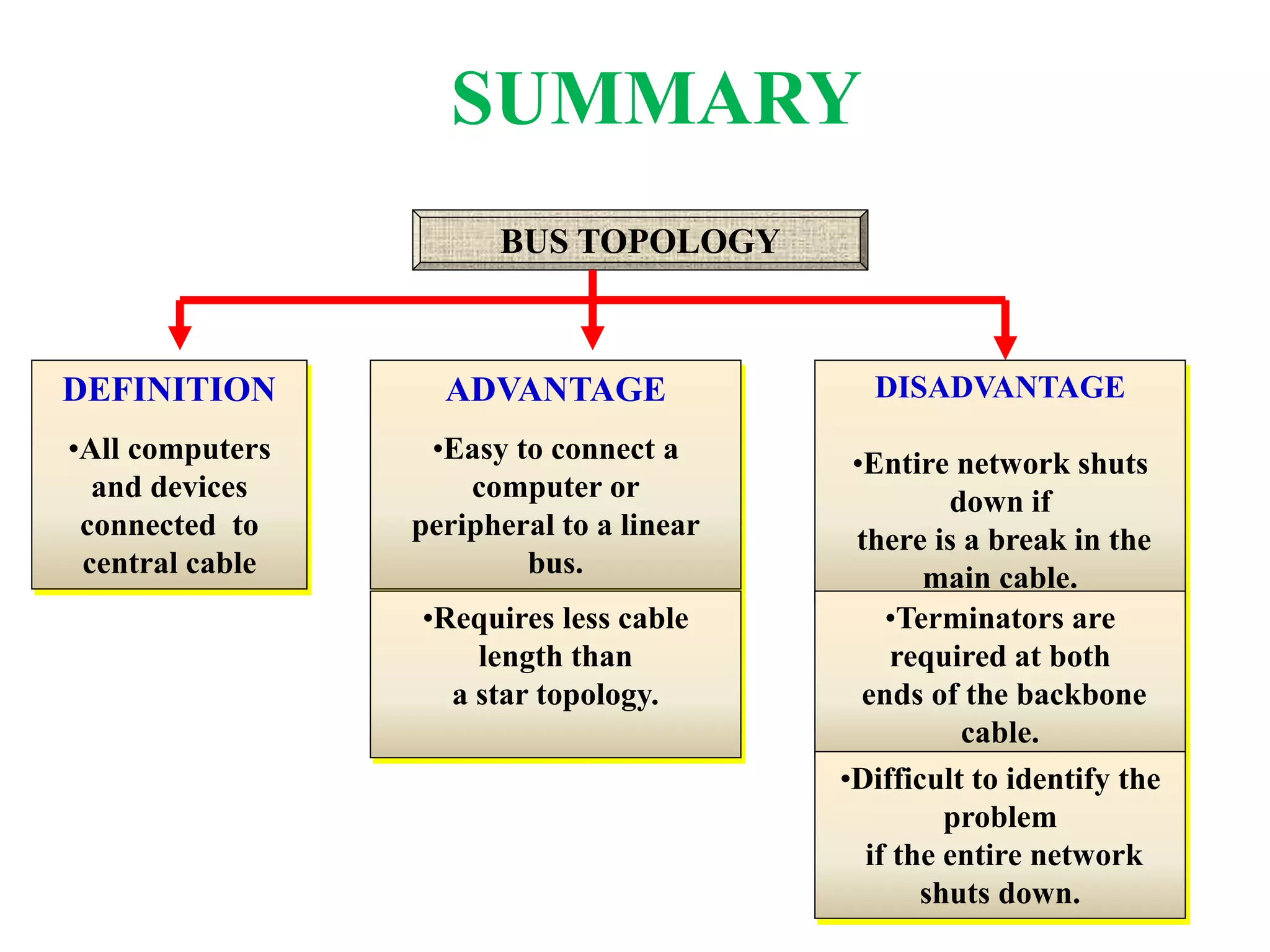 SUMMARY

BUS TOPOLOGY

DEFINITION

•All computers and devices connected to central cable

ADVANTAGE

•Easy to connect a computer or peripheral to a linear bus.

•Requires less cable length than a star topology.

DISADVANTAGE

•Entire network shuts down if there is a break in the main cable.

•Terminators are required at both ends of the backbone cable.

•Difficult to identify the problem if the entire network shuts down.